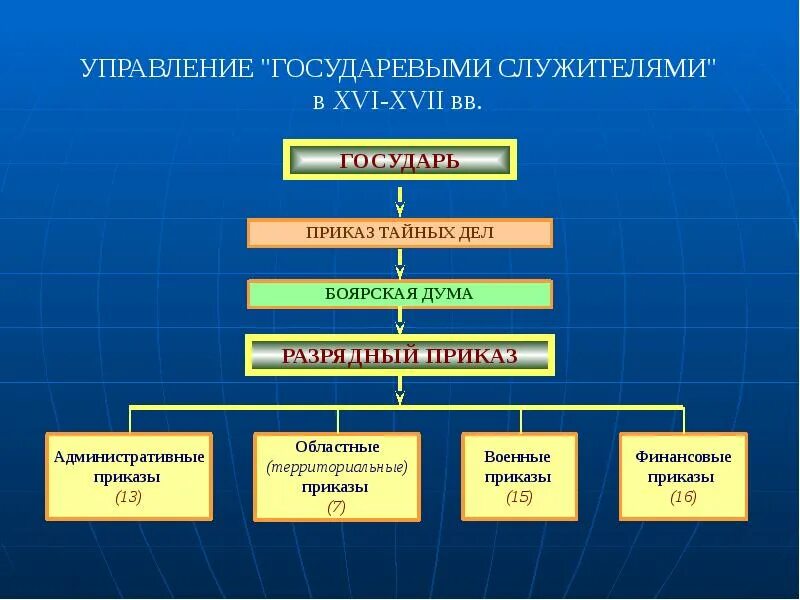 УПРАВЛЕНИЕ "ГОСУДАРЕВЫМИ СЛУЖИТЕЛЯМИ" в XVI-XVII вв.

ГОСУДАРЬ

ПРИКАЗ ТАЙНЫХ ДЕЛ

БОЯРСКАЯ ДУМА

РАЗРЯДНЫЙ ПРИКАЗ

Административные приказы (13)

Областные (территориальные) приказы (7)

Военные приказы (15)

Финансовые приказы (16)